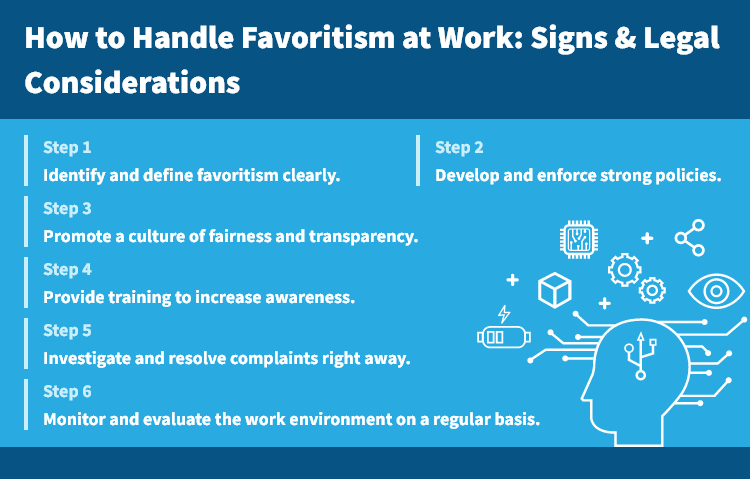 How to Handle Favoritism at Work: Signs & Legal Considerations

Step 1
Identify and define favoritism clearly.

Step 2
Develop and enforce strong policies.

Step 3
Promote a culture of fairness and transparency.

Step 4
Provide training to increase awareness.

Step 5
Investigate and resolve complaints right away.

Step 6
Monitor and evaluate the work environment on a regular basis.